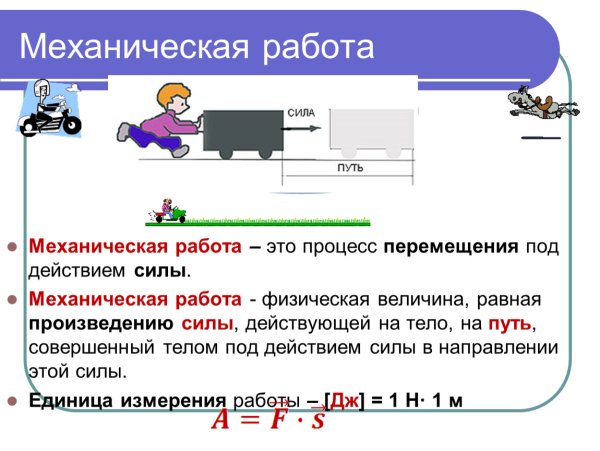 Механическая работа

СИЛА

ПУТЬ

Механическая работа – это процесс перемещения под действием силы.

Механическая работа - физическая величина, равная произведению силы, действующей на тело, на путь, совершенный телом под действием силы в направлении этой силы.

Единица измерения работы – [Дж] = 1 Н· 1 м

$A = \vec{F} \cdot \vec{s}$